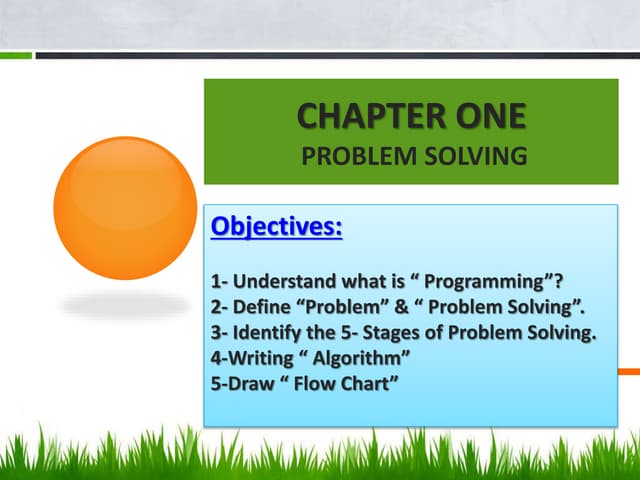 CHAPTER ONE
PROBLEM SOLVING

Objectives:

1- Understand what is “ Programming”?
2- Define “Problem” & “ Problem Solving”.
3- Identify the 5- Stages of Problem Solving.
4-Writing “ Algorithm”
5-Draw “ Flow Chart”